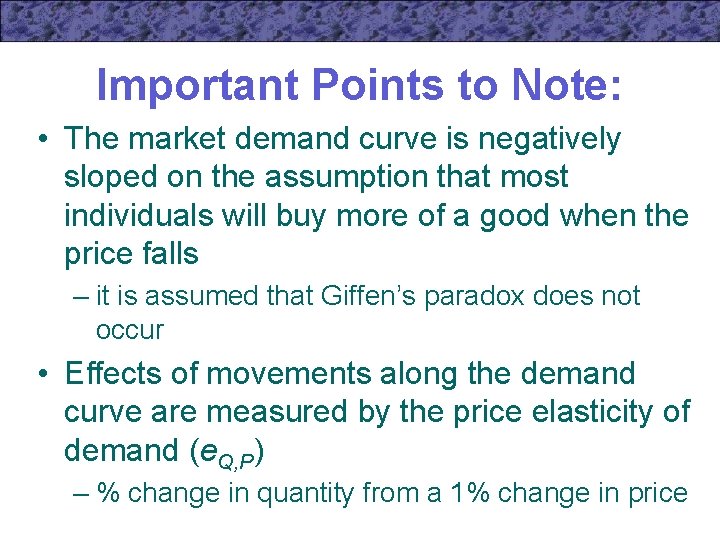 Important Points to Note:

• The market demand curve is negatively sloped on the assumption that most individuals will buy more of a good when the price falls

– it is assumed that Giffen's paradox does not occur

• Effects of movements along the demand curve are measured by the price elasticity of demand ($e_{Q,P}$)

– % change in quantity from a 1% change in price